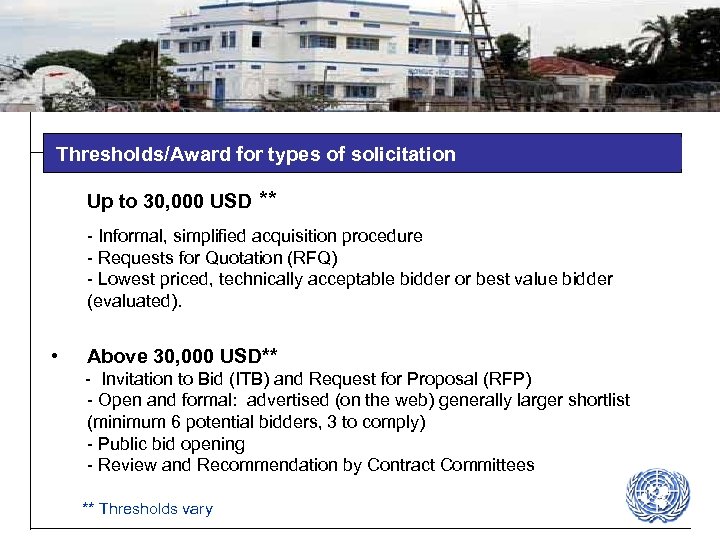 Thresholds/Award for types of solicitation

Up to 30,000 USD **

- Informal, simplified acquisition procedure
- Requests for Quotation (RFQ)
- Lowest priced, technically acceptable bidder or best value bidder (evaluated).

• Above 30,000 USD**
- Invitation to Bid (ITB) and Request for Proposal (RFP)
- Open and formal: advertised (on the web) generally larger shortlist (minimum 6 potential bidders, 3 to comply)
- Public bid opening
- Review and Recommendation by Contract Committees

** Thresholds vary